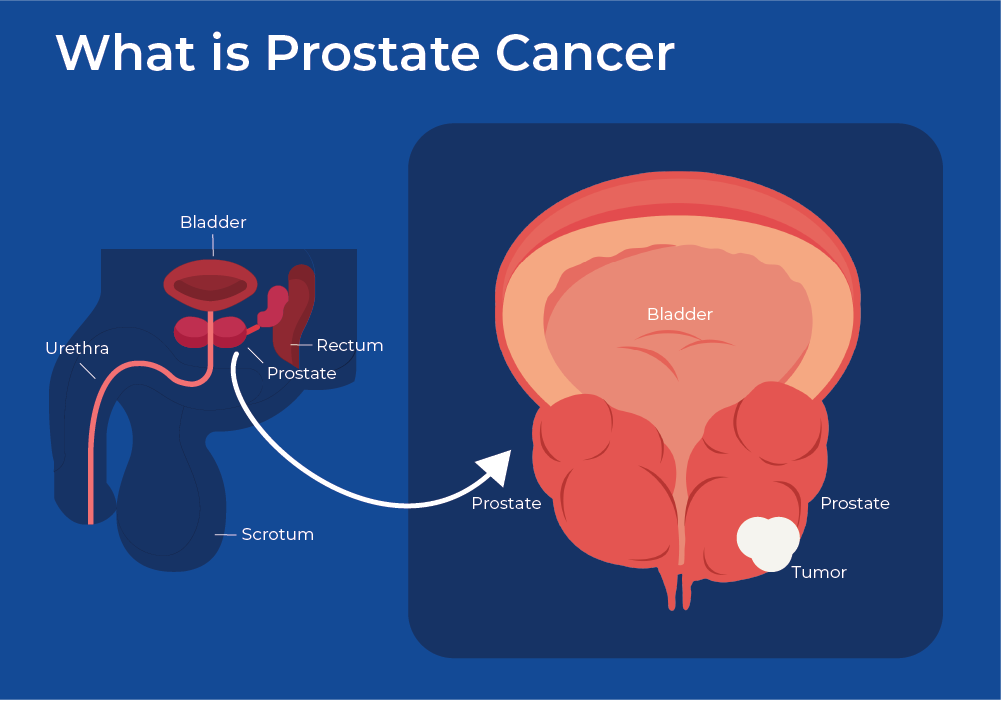 What is Prostate Cancer

Bladder

Urethra

Rectum

Prostate

Scrotum

Bladder

Prostate

Prostate

Tumor